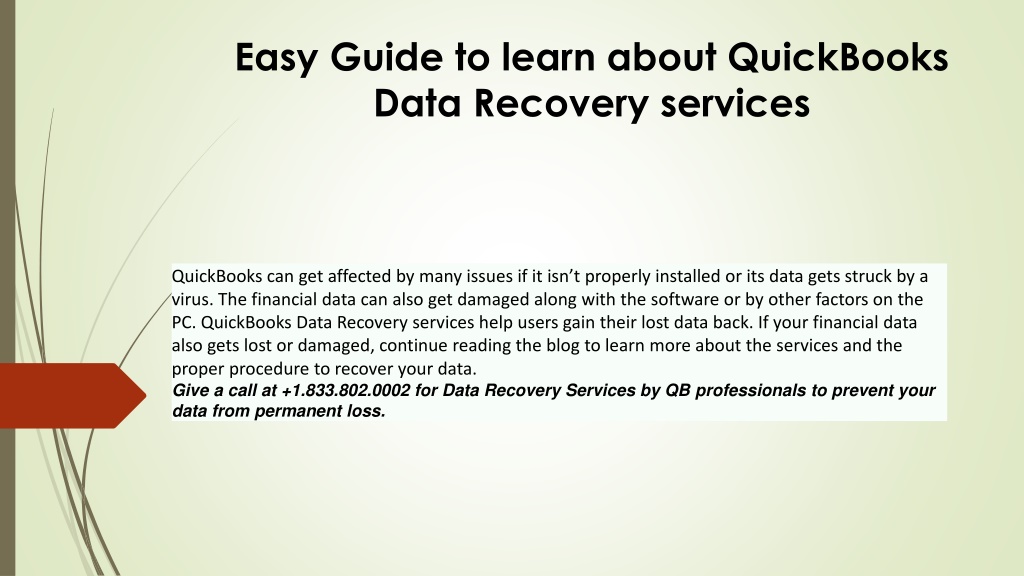 Easy Guide to learn about QuickBooks Data Recovery services

QuickBooks can get affected by many issues if it isn't properly installed or its data gets struck by a virus. The financial data can also get damaged along with the software or by other factors on the PC. QuickBooks Data Recovery services help users gain their lost data back. If your financial data also gets lost or damaged, continue reading the blog to learn more about the services and the proper procedure to recover your data.
Give a call at +1.833.802.0002 for Data Recovery Services by QB professionals to prevent your data from permanent loss.